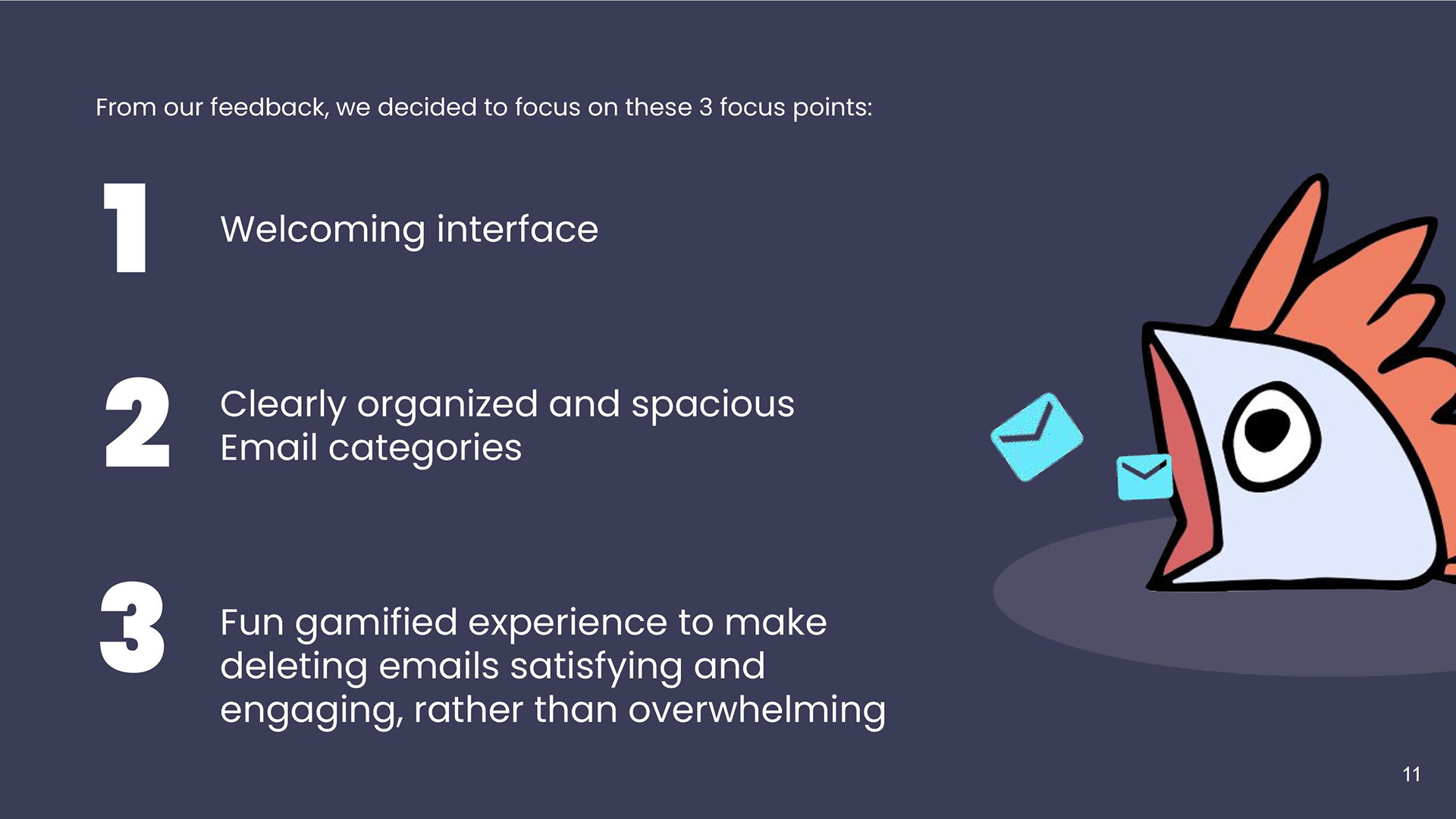 From our feedback, we decided to focus on these 3 focus points:

1

Welcoming interface

2

Clearly organized and spacious Email categories

3

Fun gamified experience to make deleting emails satisfying and engaging, rather than overwhelming

11